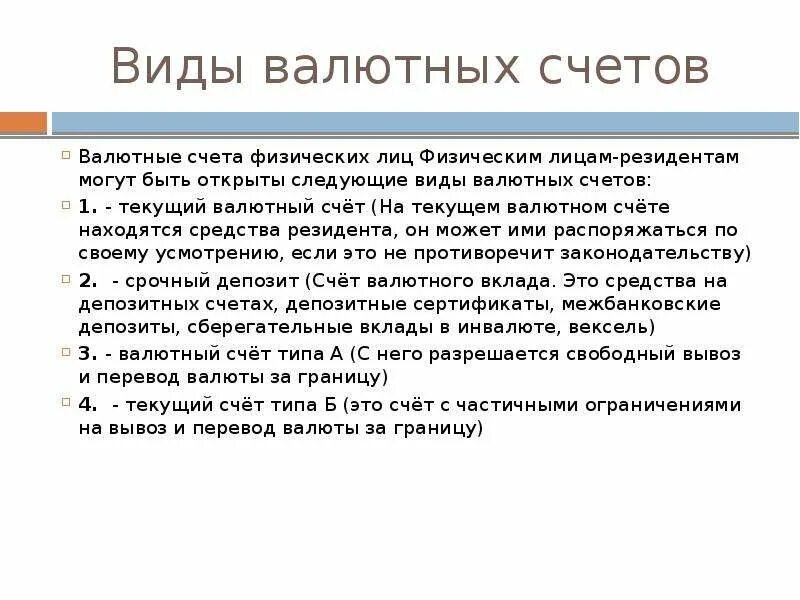 Виды валютных счетов

Валютные счета физических лиц Физическим лицам-резидентам могут быть открыты следующие виды валютных счетов:

1. - текущий валютный счёт (На текущем валютном счёте находятся средства резидента, он может ими распоряжаться по своему усмотрению, если это не противоречит законодательству)

2. - срочный депозит (Счёт валютного вклада. Это средства на депозитных счетах, депозитные сертификаты, межбанковские депозиты, сберегательные вклады в инвалюте, вексель)

3. - валютный счёт типа А (С него разрешается свободный вывоз и перевод валюты за границу)

4. - текущий счёт типа Б (это счёт с частичными ограничениями на вывоз и перевод валюты за границу)